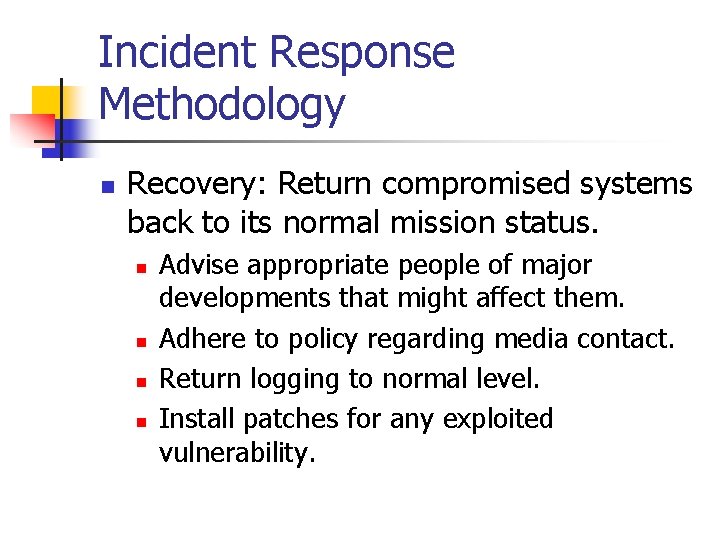 Incident Response Methodology

Recovery: Return compromised systems back to its normal mission status.

Advise appropriate people of major developments that might affect them.

Adhere to policy regarding media contact.

Return logging to normal level.

Install patches for any exploited vulnerability.